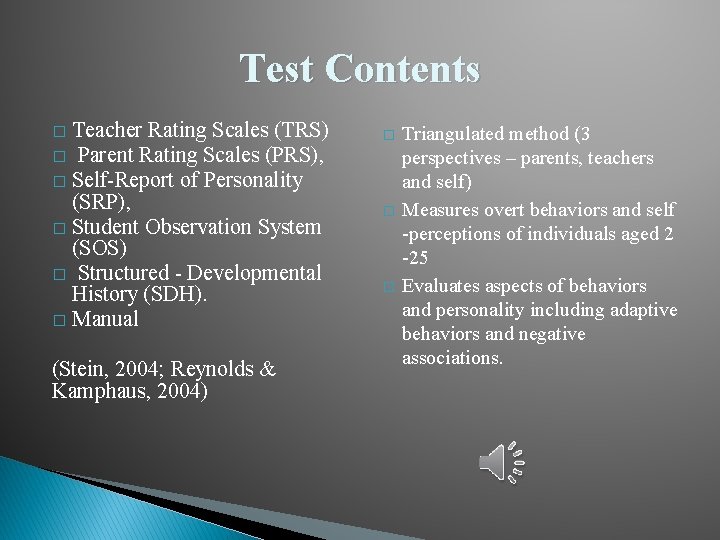 Test Contents

□ Teacher Rating Scales (TRS)
□ Parent Rating Scales (PRS),
□ Self-Report of Personality (SRP),
□ Student Observation System (SOS)
□ Structured - Developmental History (SDH).
□ Manual

(Stein, 2004; Reynolds & Kamphaus, 2004)

□ Triangulated method (3 perspectives – parents, teachers and self)
□ Measures overt behaviors and self -perceptions of individuals aged 2 -25
□ Evaluates aspects of behaviors and personality including adaptive behaviors and negative associations.